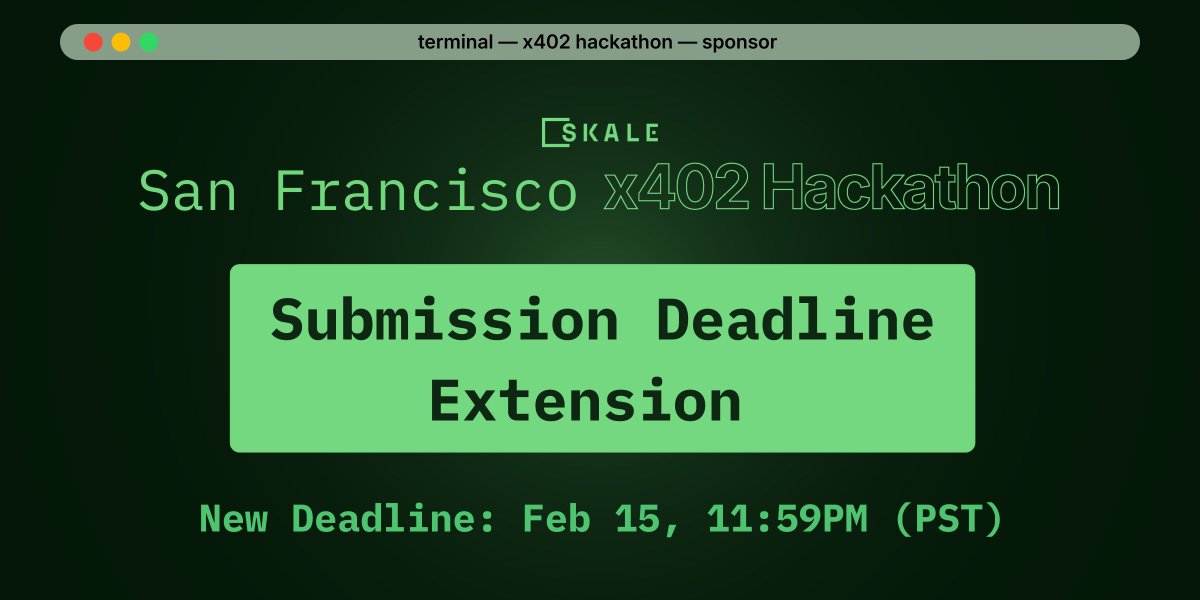 terminal — x402 hackathon — sponsor

SKALE

San Francisco x402 Hackathon

Submission Deadline Extension

New Deadline: Feb 15, 11:59PM (PST)